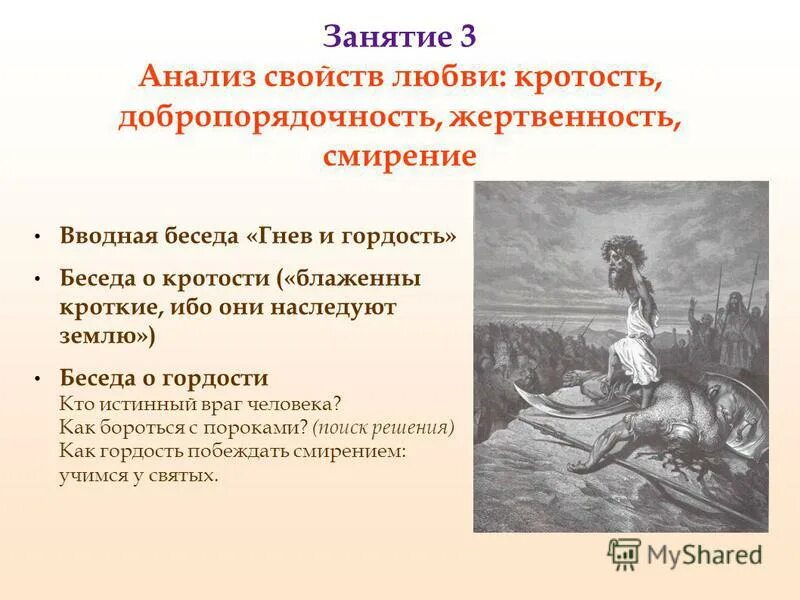 Занятие 3
Анализ свойств любви: кротость, добропорядочность, жертвенность, смирение

• Вводная беседа «Гнев и гордость»

• Беседа о кротости («блаженны кроткие, ибо они наследуют землю»)

• Беседа о гордости
Кто истинный враг человека?
Как бороться с пороками? (поиск решения)
Как гордость побеждать смирением: учимся у святых.

MyShared